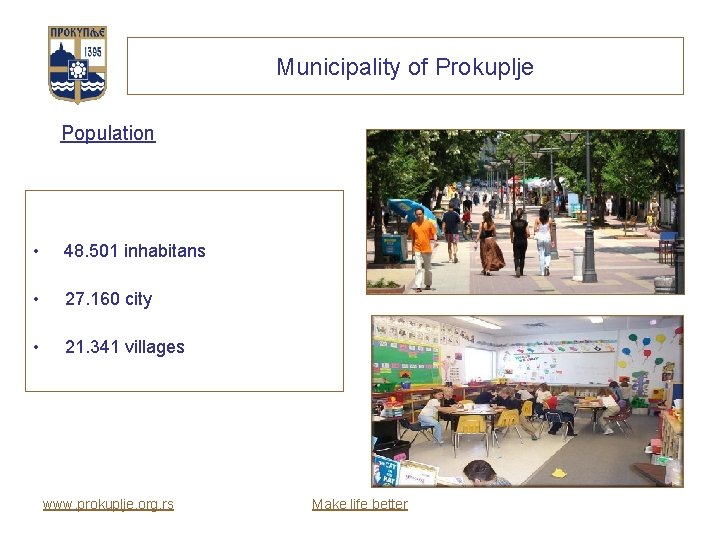 ПРОКУПЉЕ
1395

Municipality of Prokuplje

Population

• 48.501 inhabitans

• 27.160 city

• 21.341 villages

www.prokuplje.org.rs

Make life better